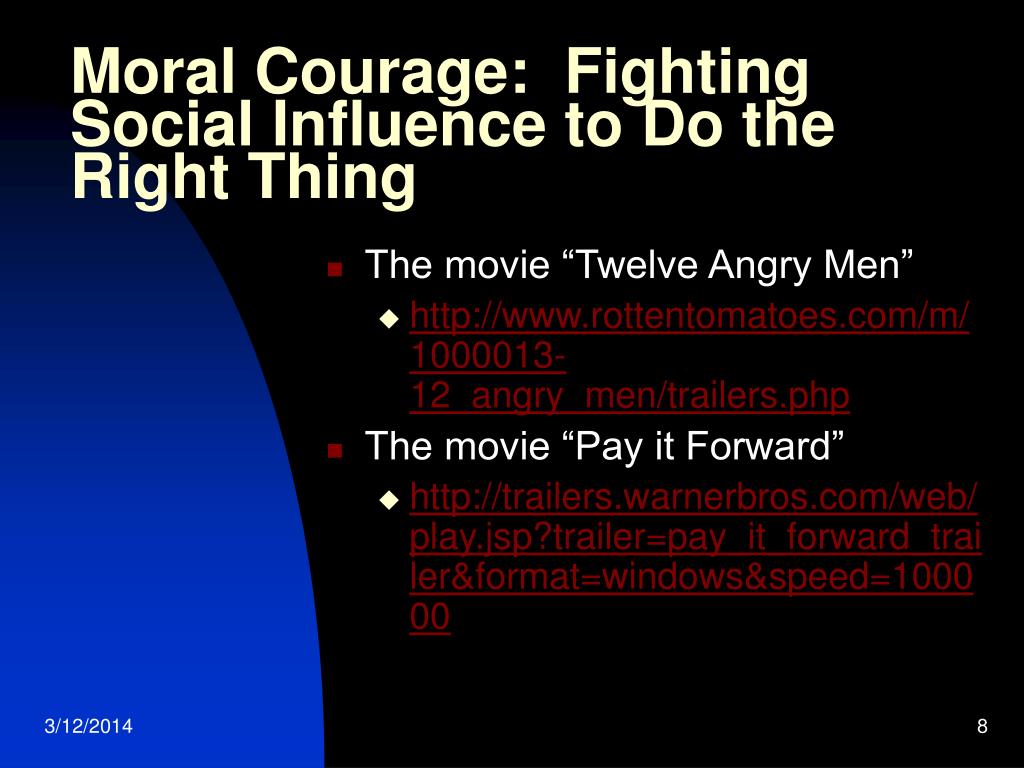 Moral Courage: Fighting Social Influence to Do the Right Thing

The movie “Twelve Angry Men”

http://www.rottentomatoes.com/m/1000013-12_angry_men/trailers.php

The movie “Pay it Forward”

http://trailers.warnerbros.com/web/play.jsp?trailer=pay_it_forward_trailer&format=windows&speed=100000

3/12/2014

8